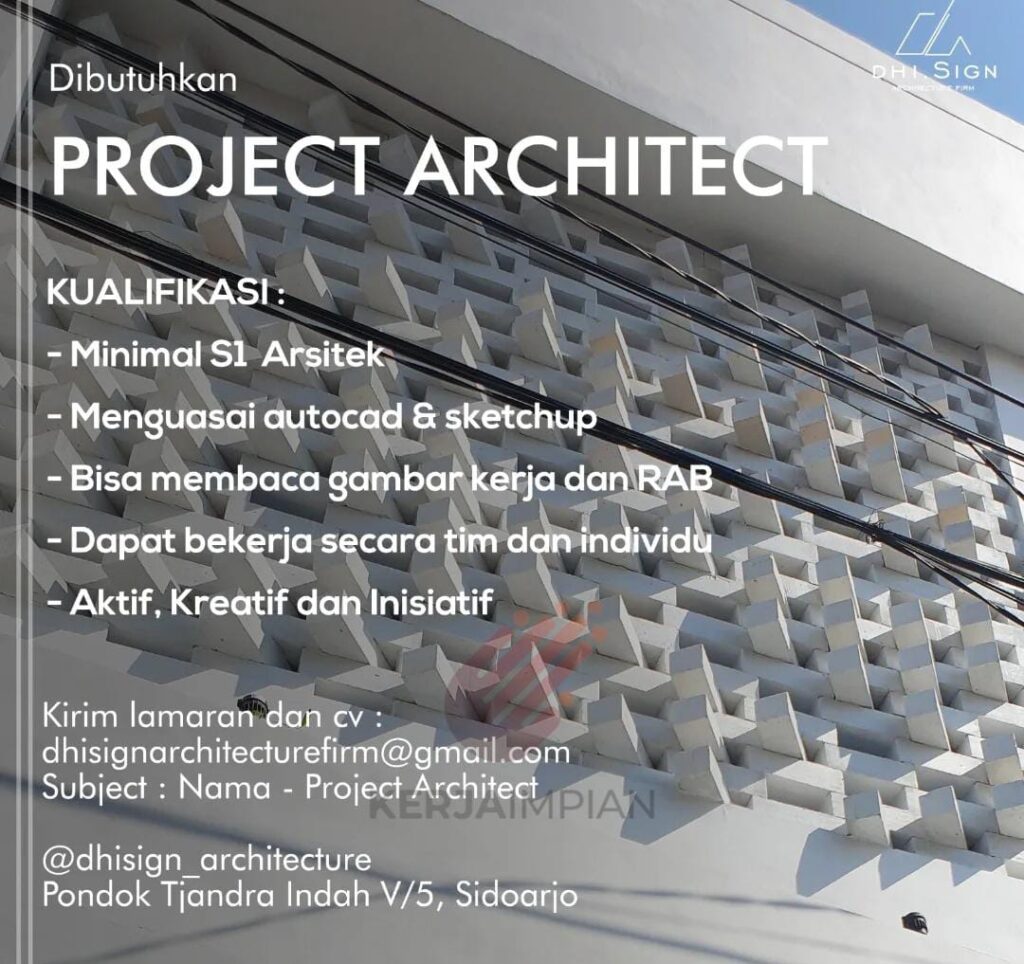 DHI SIGN
ARCHITECTURE FIRM

Dibutuhkan

PROJECT ARCHITECT

KUALIFIKASI :

- Minimal S1 Arsitek

- Menguasai autocad & sketchup

- Bisa membaca gambar kerja dan RAB

- Dapat bekerja secara tim dan individu

- Aktif, Kreatif dan Inisiatif

Kirim lamaran dan cv :
dhisignarchitecturefirm@gmail.com
Subject : Nama - Project Architect

KERJAIMPIAN

@dhisign_architecture
Pondok Tjandra Indah V/5, Sidoarjo